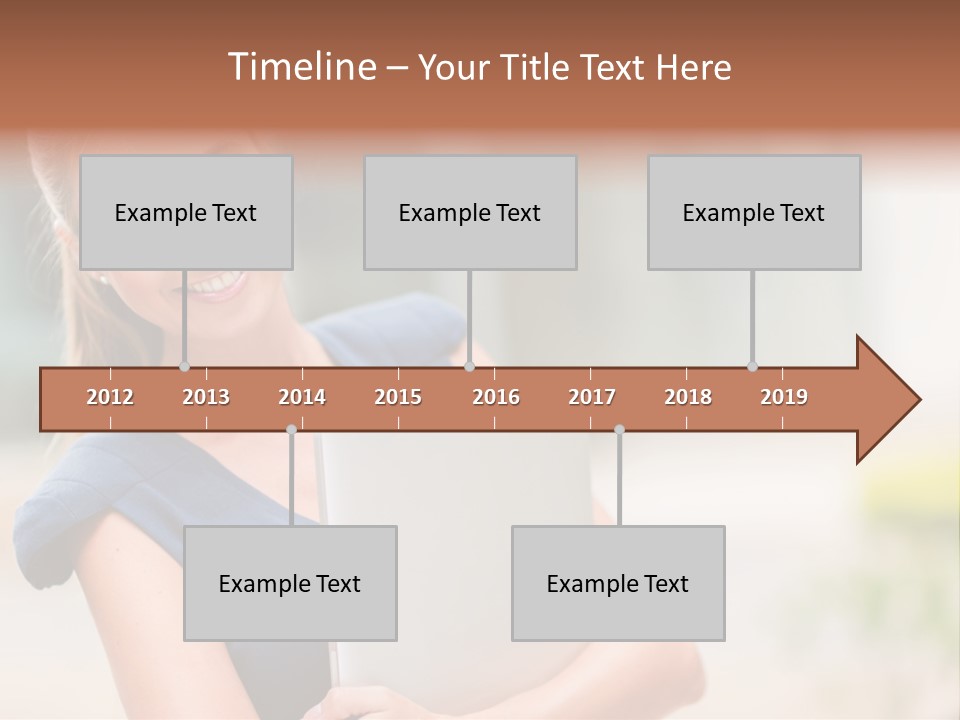 Timeline – Your Title Text Here

Example Text

Example Text

Example Text

2012 2013 2014 2015 2016 2017 2018 2019

Example Text

Example Text